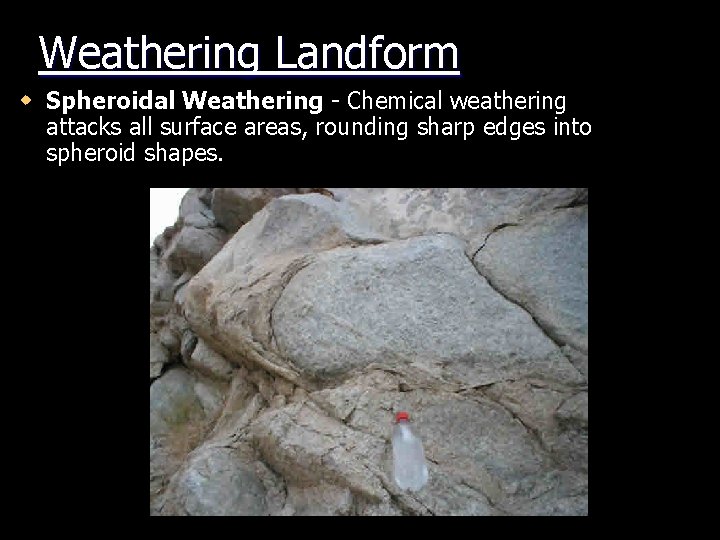 Weathering Landform

Spheroidal Weathering - Chemical weathering attacks all surface areas, rounding sharp edges into spheroid shapes.